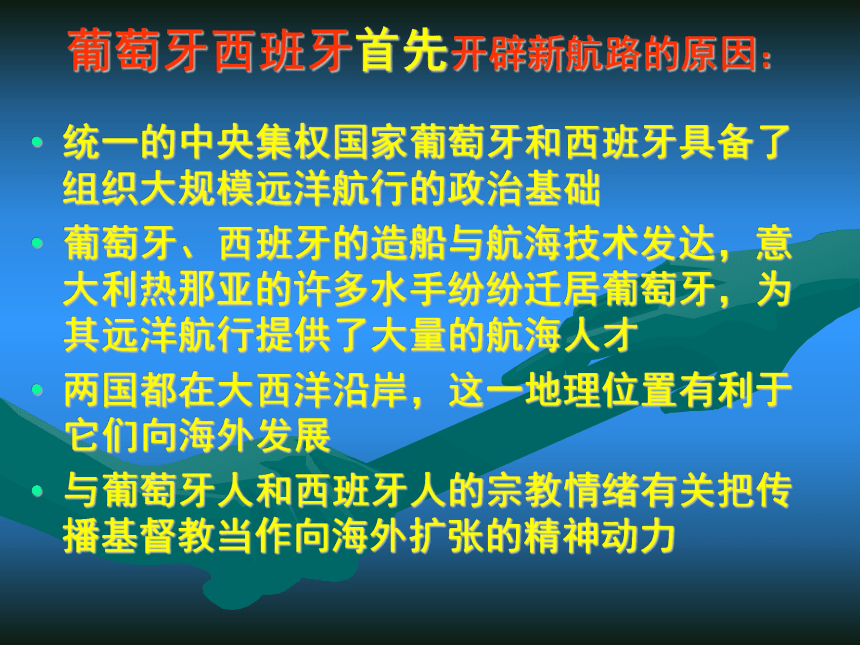 葡萄牙西班牙首先开辟新航路的原因：

• 统一的中央集权国家葡萄牙和西班牙具备了组织大规模远洋航行的政治基础
• 葡萄牙、西班牙的造船与航海技术发达，意大利热那亚的许多水手纷纷迁居葡萄牙，为其远洋航行提供了大量的航海人才
• 两国都在大西洋沿岸，这一地理位置有利于它们向海外发展
• 与葡萄牙人和西班牙人的宗教情绪有关把传播基督教当作向海外扩张的精神动力